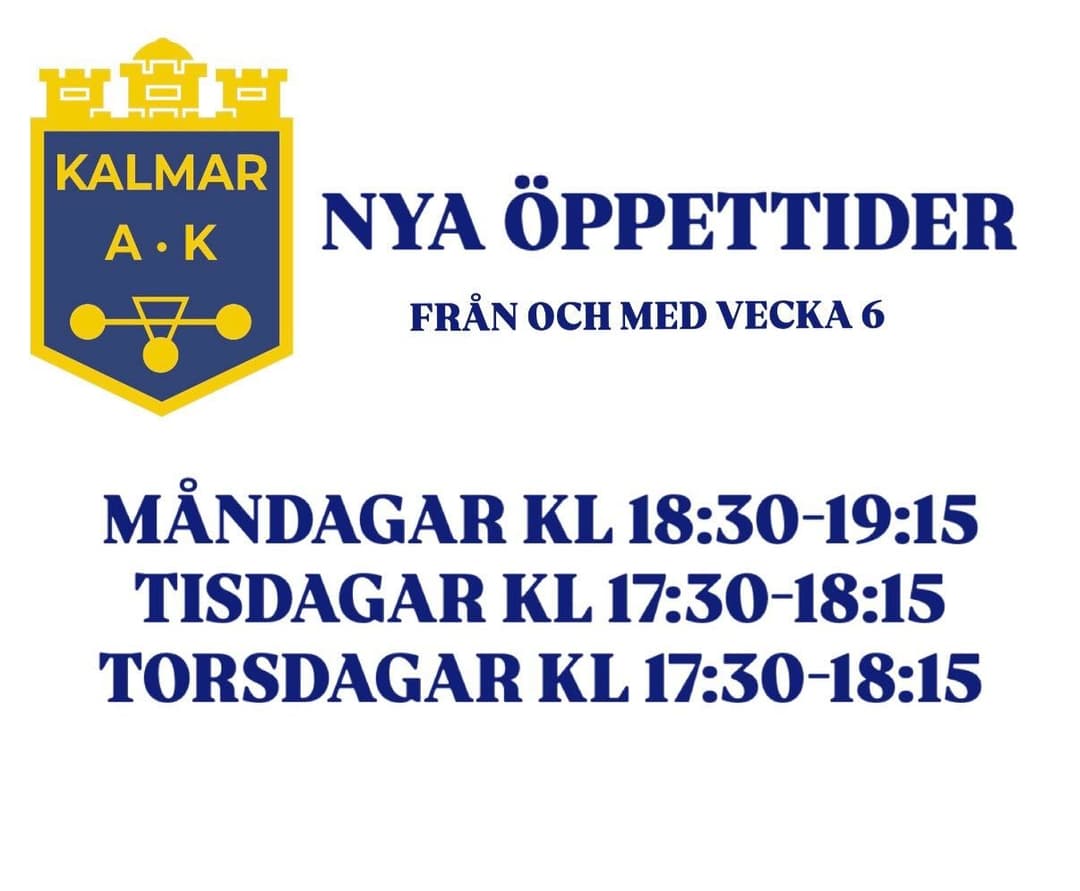 KALMAR
A · K

NYA ÖPPETTIDER

FRÅN OCH MED VECKA 6

MÅNDAGAR KL 18:30-19:15
TISDAGAR KL 17:30-18:15
TORSDAGAR KL 17:30-18:15